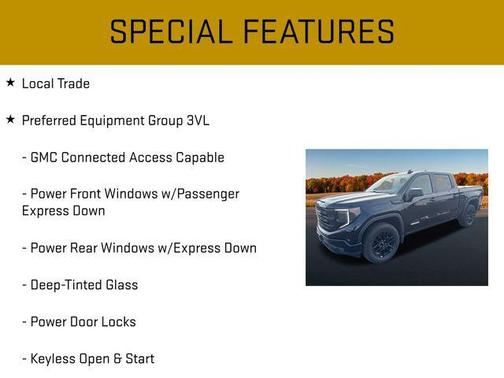 SPECIAL FEATURES

★ Local Trade

★ Preferred Equipment Group 3VL

- GMC Connected Access Capable

- Power Front Windows w/Passenger Express Down

- Power Rear Windows w/Express Down

- Deep-Tinted Glass

- Power Door Locks

- Keyless Open & Start